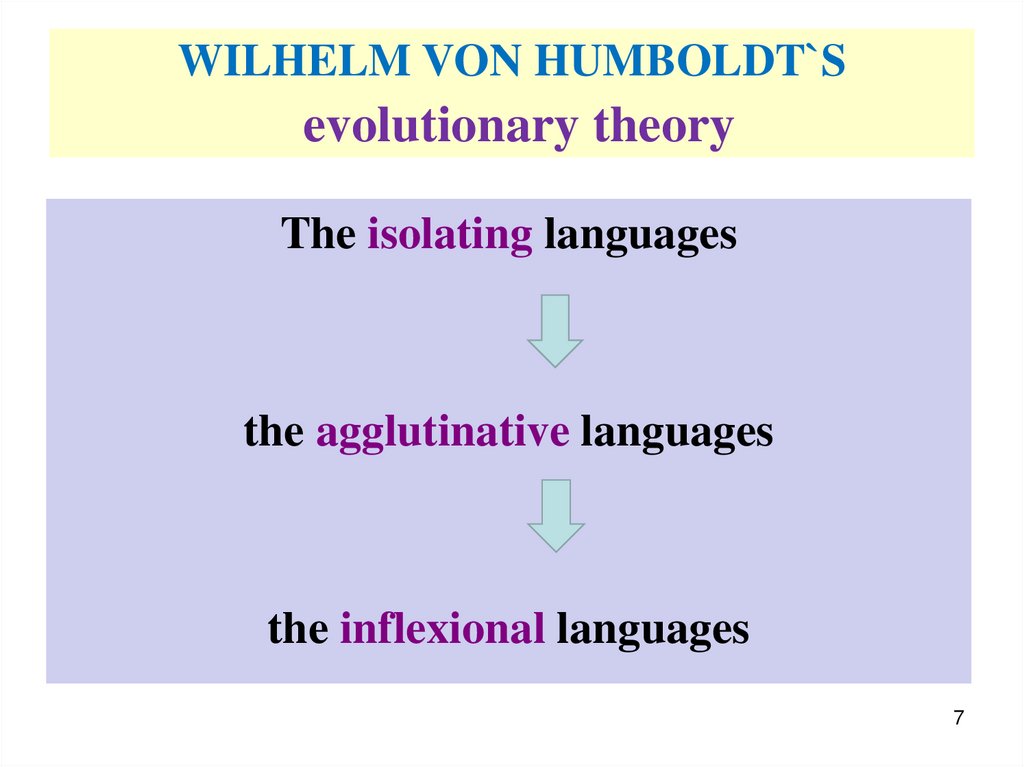 WILHELM VON HUMBOLDT`S
evolutionary theory

The isolating languages

the agglutinative languages

the inflexional languages

7